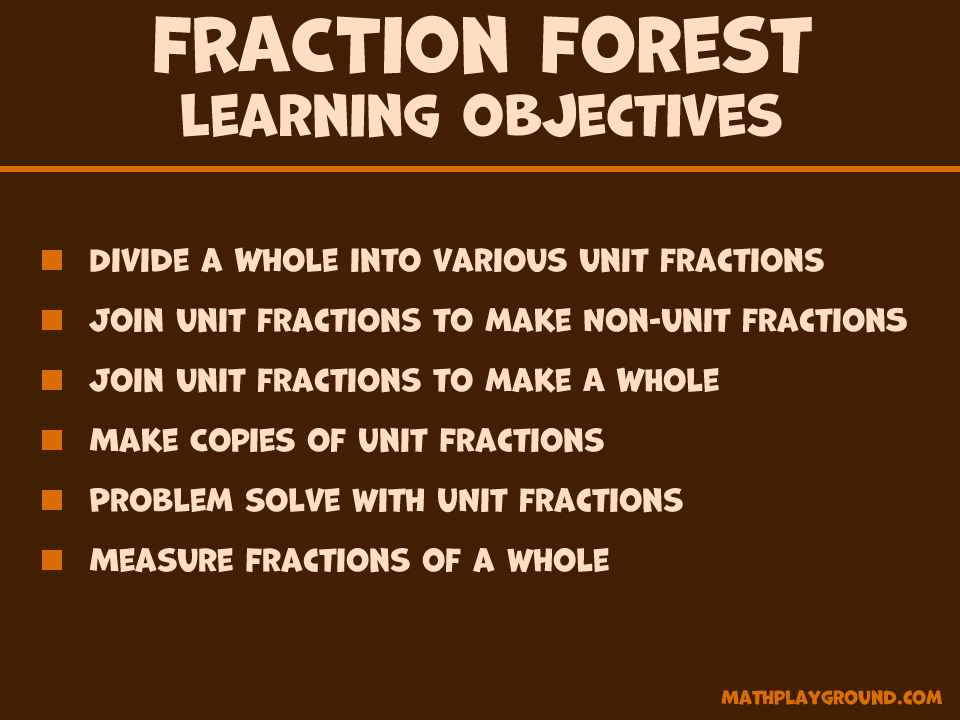 FRACTION FOREST
LEARNING OBJECTIVES

- DIVIDE A WHOLE INTO VARIOUS UNIT FRACTIONS
- JOIN UNIT FRACTIONS TO MAKE NON-UNIT FRACTIONS
- JOIN UNIT FRACTIONS TO MAKE A WHOLE
- MAKE COPIES OF UNIT FRACTIONS
- PROBLEM SOLVE WITH UNIT FRACTIONS
- MEASURE FRACTIONS OF A WHOLE

MATHPLAYGROUND.COM